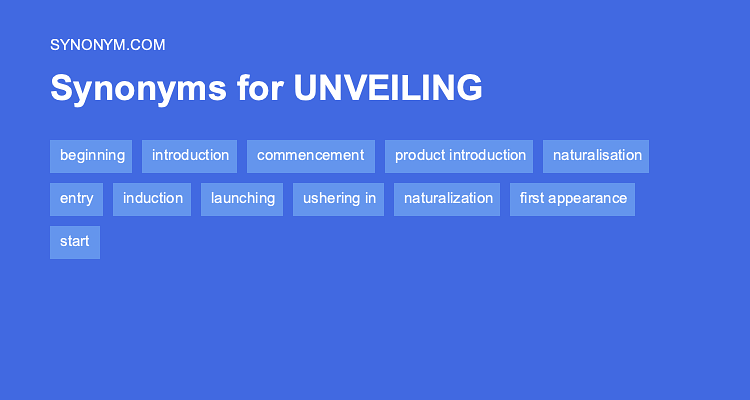 SYNONYM.COM

Synonyms for UNVEILING

beginning introduction commencement product introduction naturalisation
entry induction launching ushering in naturalization first appearance
start